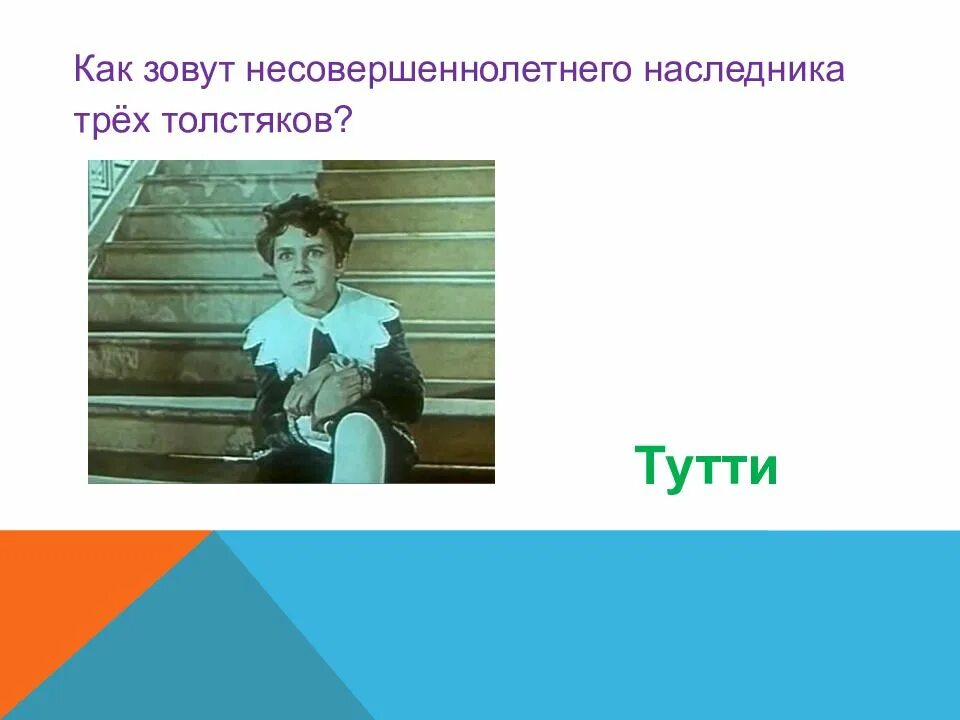 Как зовут несовершеннолетнего наследника трёх толстяков?

Тутти